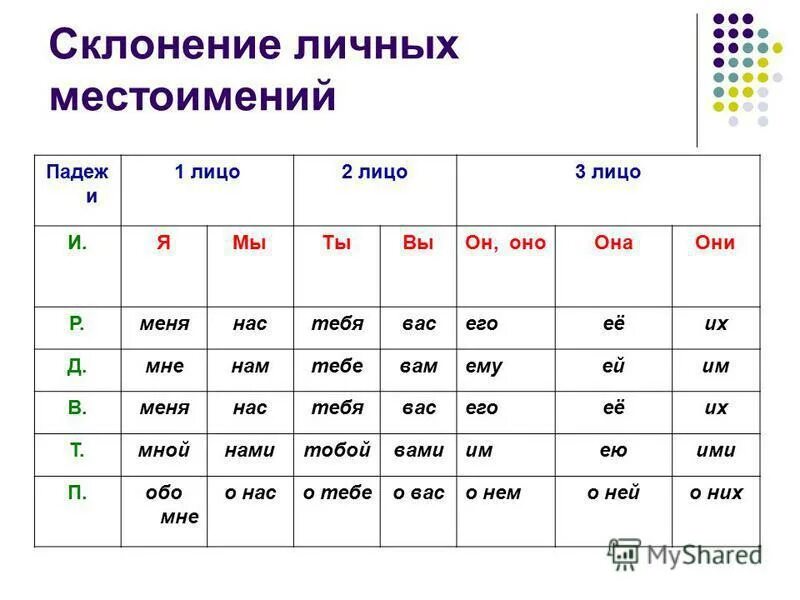 Склонение личных местоимений

| Падежи | 1 лицо | | 2 лицо | | 3 лицо | | |
|---|---|---|---|---|---|---|---|
| И. | Я | Мы | Ты | Вы | Он, оно | Она | Они |
| Р. | меня | нас | тебя | вас | его | её | их |
| Д. | мне | нам | тебе | вам | ему | ей | им |
| В. | меня | нас | тебя | вас | его | её | их |
| Т. | мной | нами | тобой | вами | им | ею | ими |
| П. | обо мне | о нас | о тебе | о вас | о нем | о ней | о них |

MyShared